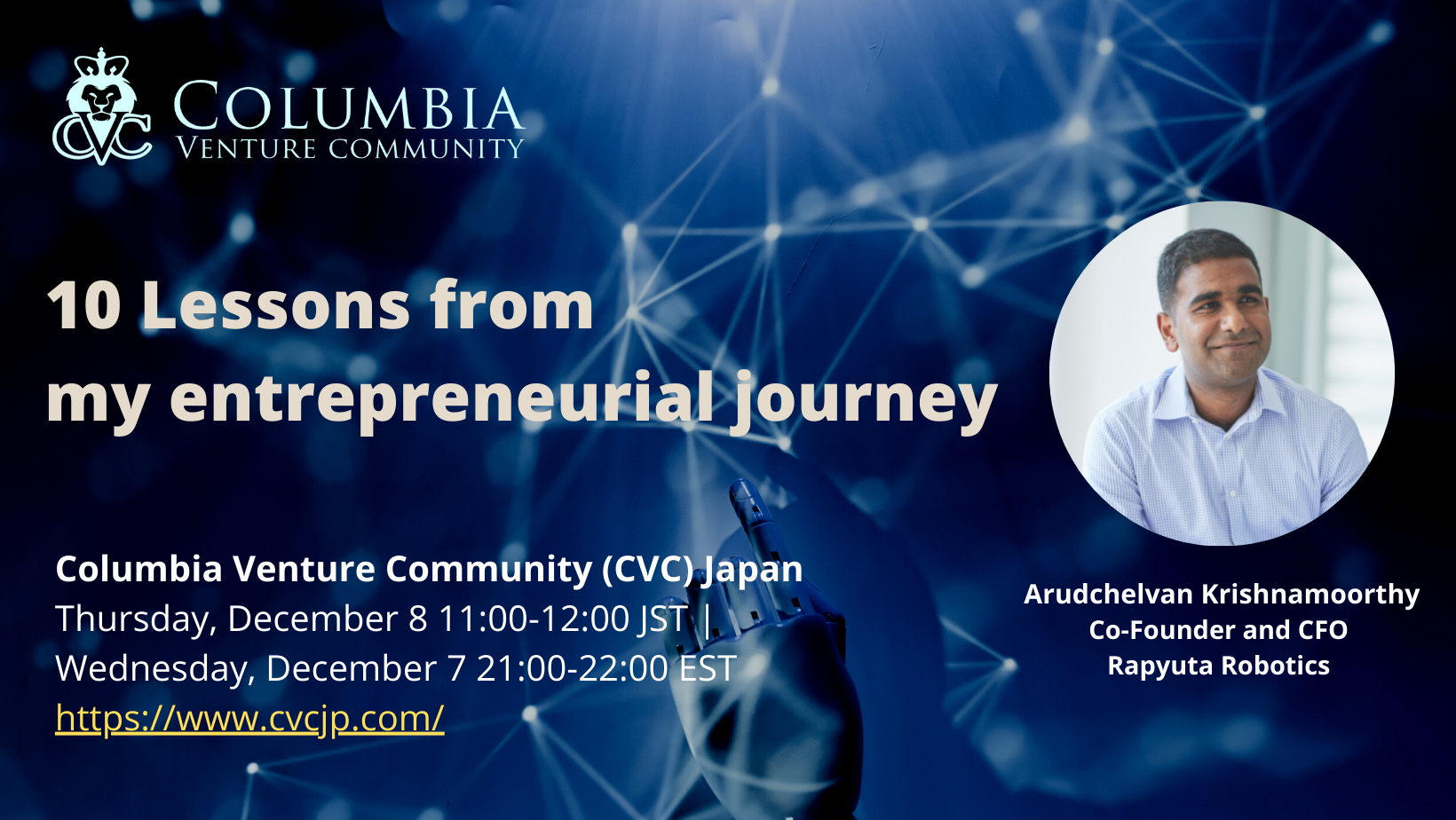 CVC COLUMBIA VENTURE COMMUNITY

10 Lessons from my entrepreneurial journey

Columbia Venture Community (CVC) Japan
Thursday, December 8 11:00-12:00 JST | Wednesday, December 7 21:00-22:00 EST
https://www.cvcjp.com/

Arudchelvan Krishnamoorthy
Co-Founder and CFO
Rapyuta Robotics